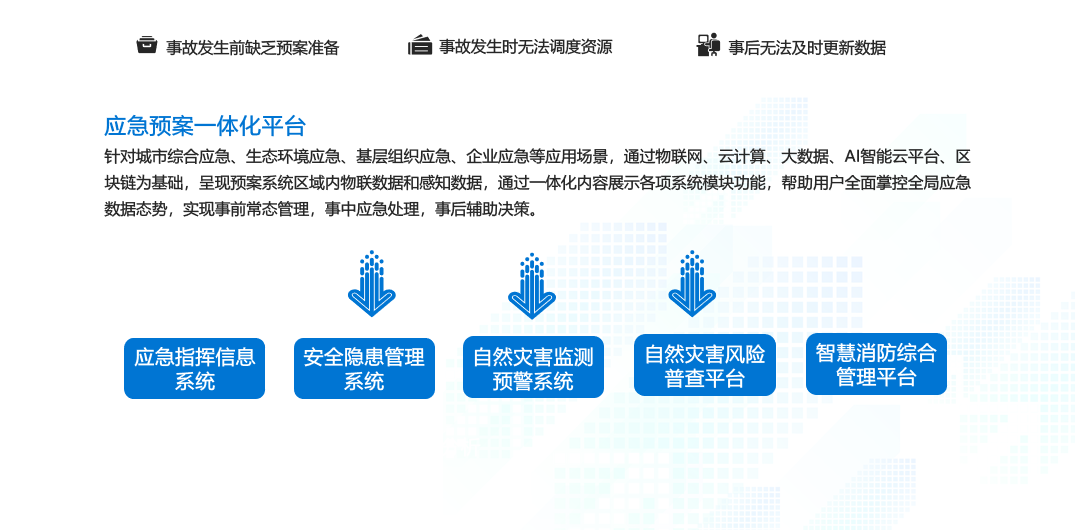 事故发生前缺乏预案准备

事故发生时无法调度资源

事后无法及时更新数据

应急预案一体化平台

针对城市综合应急、生态环境应急、基层组织应急、企业应急等应用场景，通过物联网、云计算、大数据、AI智能云平台、区块链为基础，呈现预案系统区域内物联数据和感知数据，通过一体化内容展示各项系统模块功能，帮助用户全面掌控全局应急数据态势，实现事前常态管理，事中应急处理，事后辅助决策。

应急指挥信息系统

安全隐患管理系统

自然灾害监测预警系统

自然灾害风险普查平台

智慧消防综合管理平台